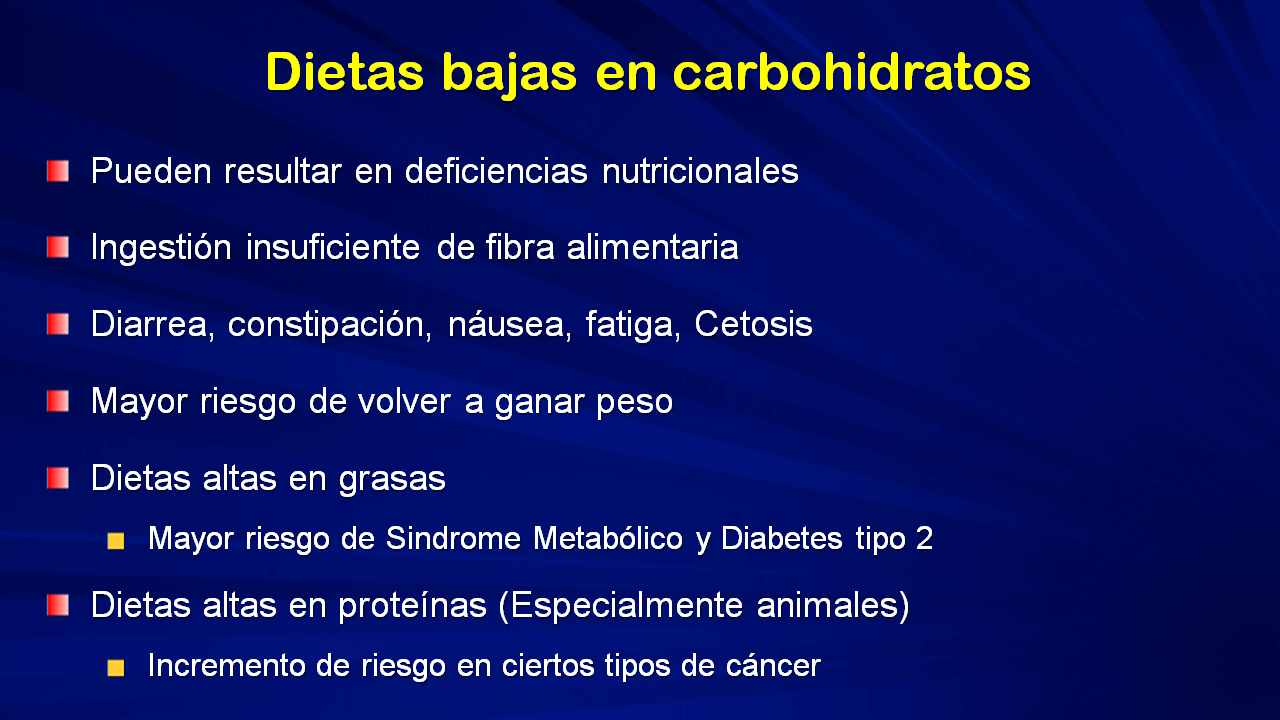 Dietas bajas en carbohidratos

Pueden resultar en deficiencias nutricionales

Ingestión insuficiente de fibra alimentaria

Diarrea, constipación, náusea, fatiga, Cetosis

Mayor riesgo de volver a ganar peso

Dietas altas en grasas

Mayor riesgo de Sindrome Metabólico y Diabetes tipo 2

Dietas altas en proteínas (Especialmente animales)

Incremento de riesgo en ciertos tipos de cáncer